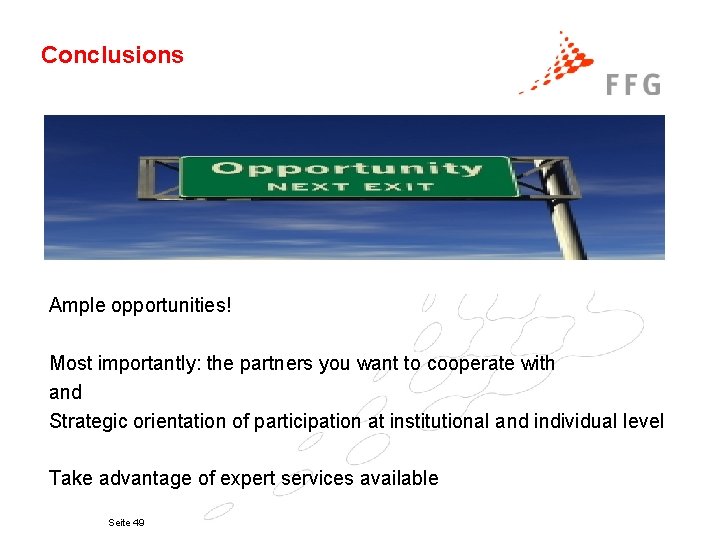 Conclusions

FFG

Opportunity
NEXT EXIT

Ample opportunities!

Most importantly: the partners you want to cooperate with
and
Strategic orientation of participation at institutional and individual level

Take advantage of expert services available

Seite 49